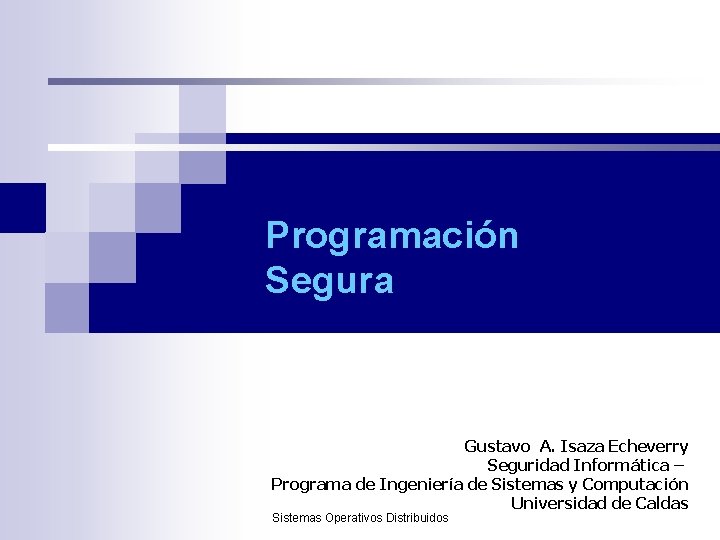 Programación Segura

Gustavo A. Isaza Echeverry
Seguridad Informática –
Programa de Ingeniería de Sistemas y Computación
Universidad de Caldas

Sistemas Operativos Distribuidos